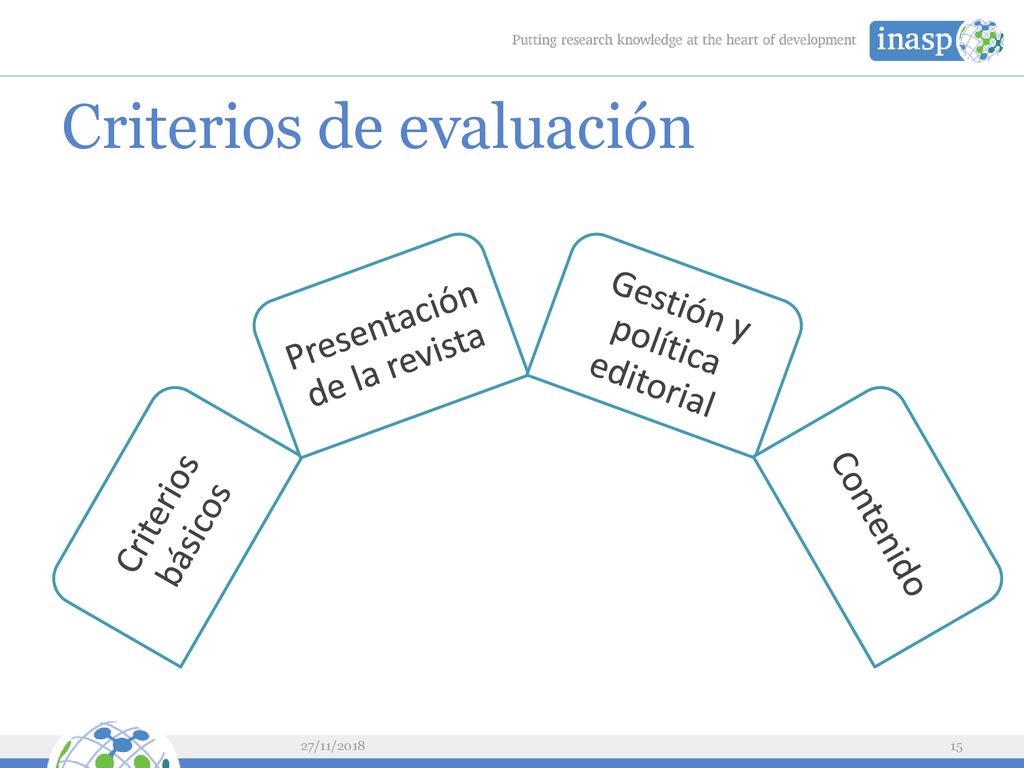 Putting research knowledge at the heart of development

inasp

Criterios de evaluación

Criterios básicos

Presentación de la revista

Gestión y política editorial

Contenido

27/11/2018

15